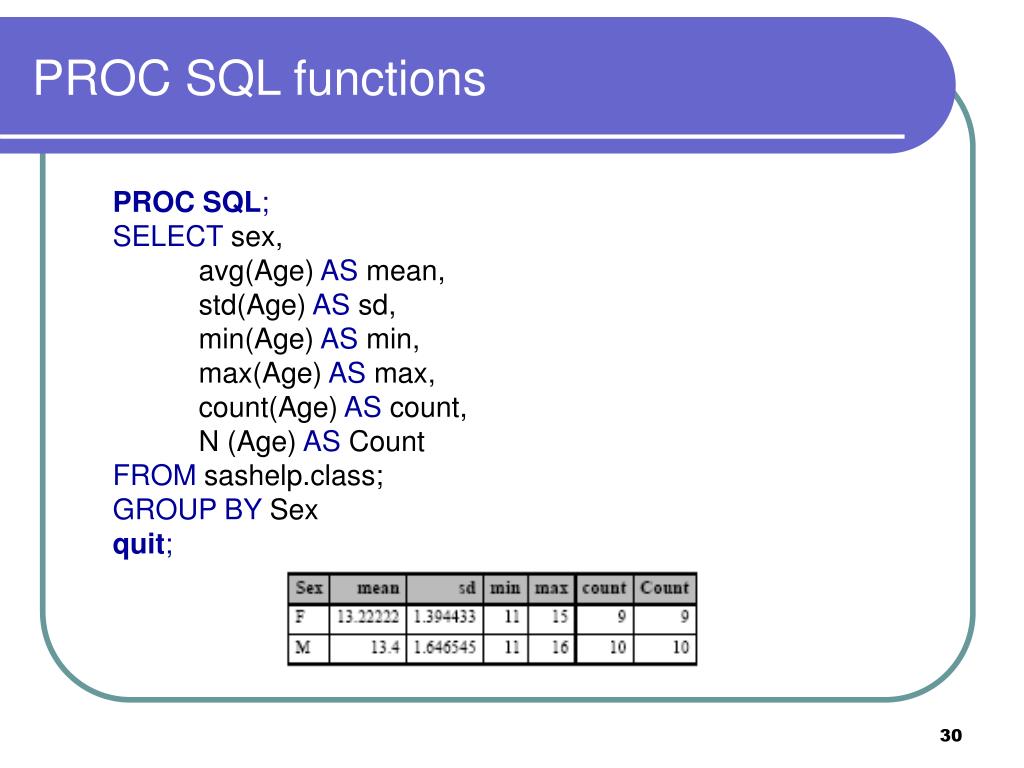 PROC SQL functions

PROC SQL;
SELECT sex,
avg(Age) AS mean,
std(Age) AS sd,
min(Age) AS min,
max(Age) AS max,
count(Age) AS count,
N (Age) AS Count
FROM sashelp.class;
GROUP BY Sex
quit;

| Sex | mean | sd | min | max | count | Count |
|---|---|---|---|---|---|---|
| F | 13.22222 | 1.394433 | 11 | 15 | 9 | 9 |
| M | 13.4 | 1.646545 | 11 | 16 | 10 | 10 |

30